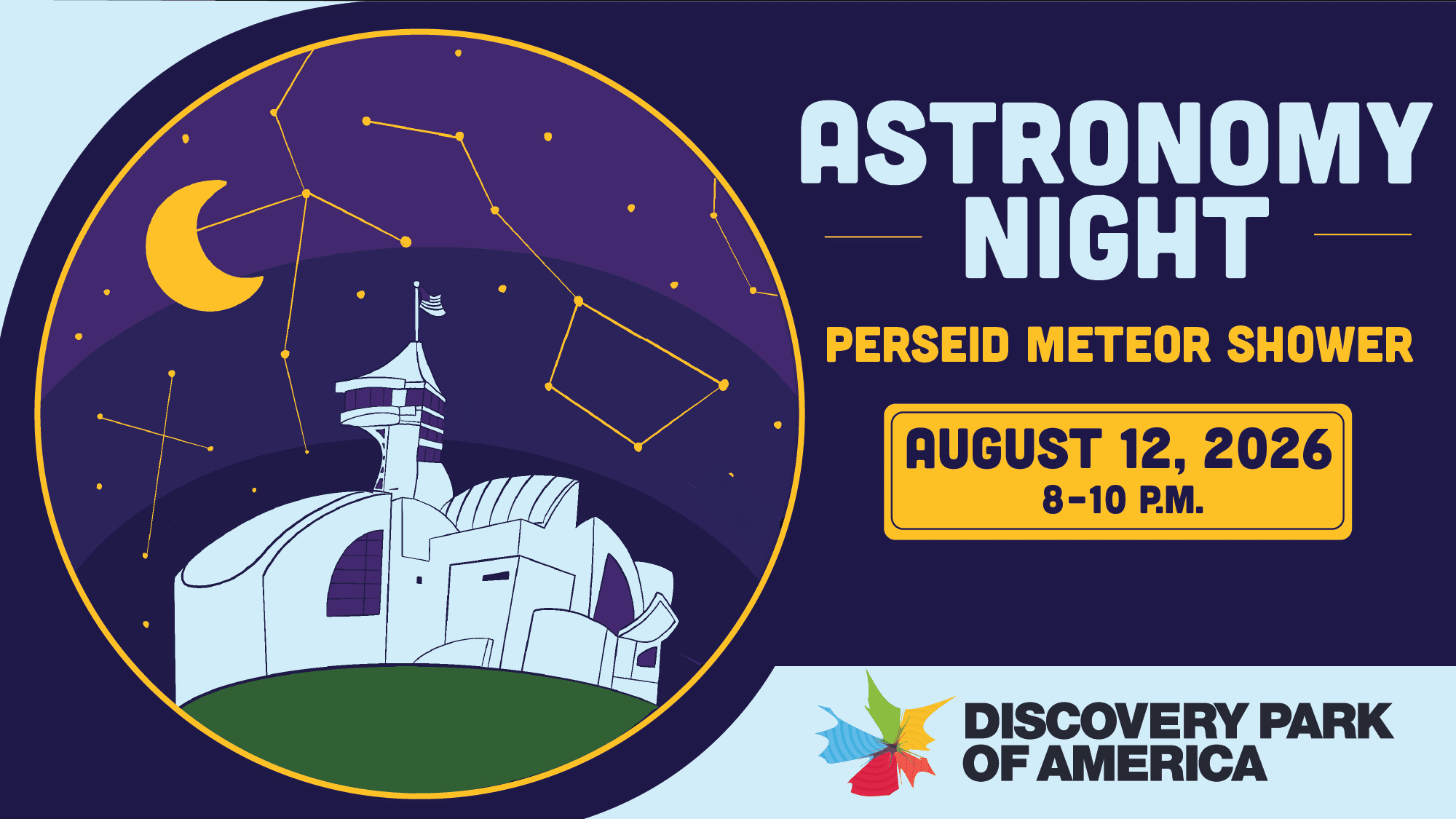 ASTRONOMY NIGHT

PERSEID METEOR SHOWER

AUGUST 12, 2026
8-10 P.M.

DISCOVERY PARK OF AMERICA